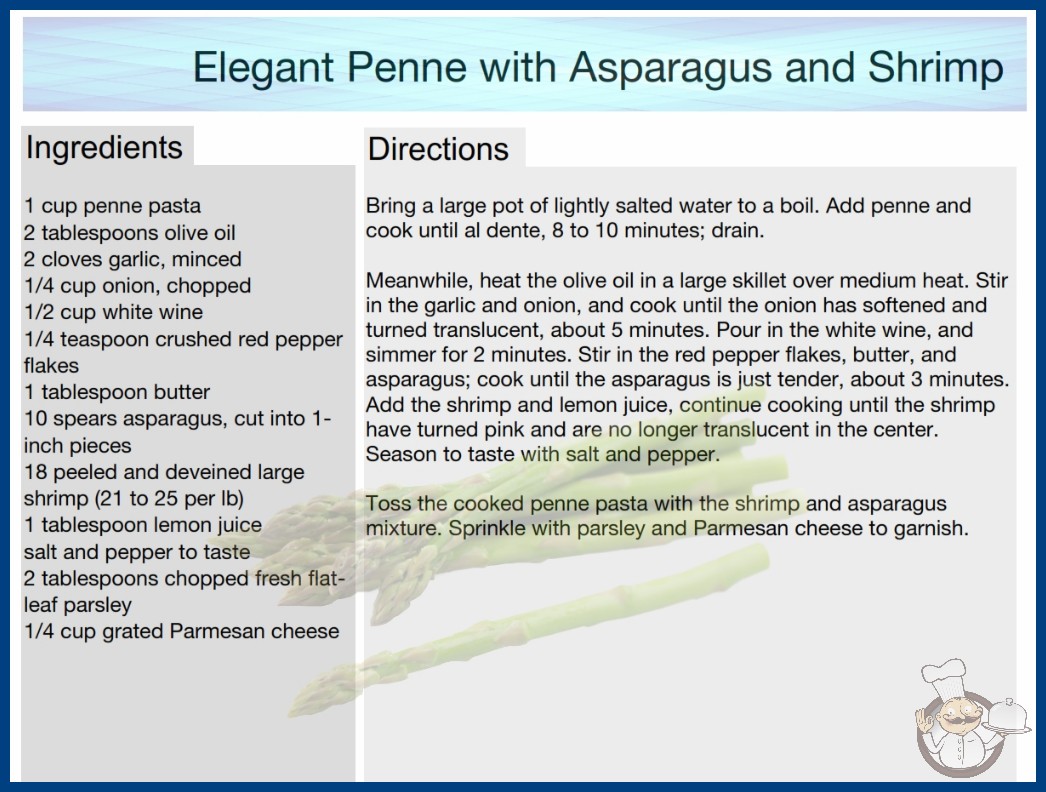 Elegant Penne with Asparagus and Shrimp

Ingredients

1 cup penne pasta
2 tablespoons olive oil
2 cloves garlic, minced
1/4 cup onion, chopped
1/2 cup white wine
1/4 teaspoon crushed red pepper flakes
1 tablespoon butter
10 spears asparagus, cut into 1-inch pieces
18 peeled and deveined large shrimp (21 to 25 per lb)
1 tablespoon lemon juice
salt and pepper to taste
2 tablespoons chopped fresh flat-leaf parsley
1/4 cup grated Parmesan cheese

Directions

Bring a large pot of lightly salted water to a boil. Add penne and cook until al dente, 8 to 10 minutes; drain.

Meanwhile, heat the olive oil in a large skillet over medium heat. Stir in the garlic and onion, and cook until the onion has softened and turned translucent, about 5 minutes. Pour in the white wine, and simmer for 2 minutes. Stir in the red pepper flakes, butter, and asparagus; cook until the asparagus is just tender, about 3 minutes. Add the shrimp and lemon juice, continue cooking until the shrimp have turned pink and are no longer translucent in the center. Season to taste with salt and pepper.

Toss the cooked penne pasta with the shrimp and asparagus mixture. Sprinkle with parsley and Parmesan cheese to garnish.